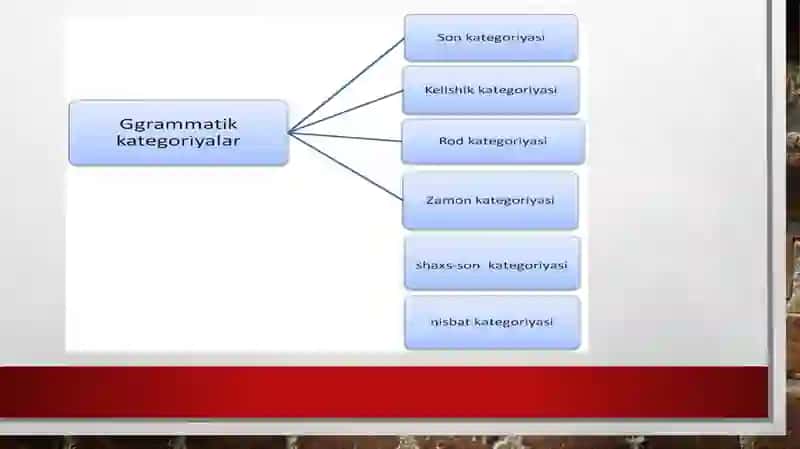 Ggrammatik kategoriyalar

Son kategoriyasi

Kelishik kategoriyasi

Rod kategoriyasi

Zamon kategoriyasi

shaxs-son kategoriyasi

nisbat kategoriyasi